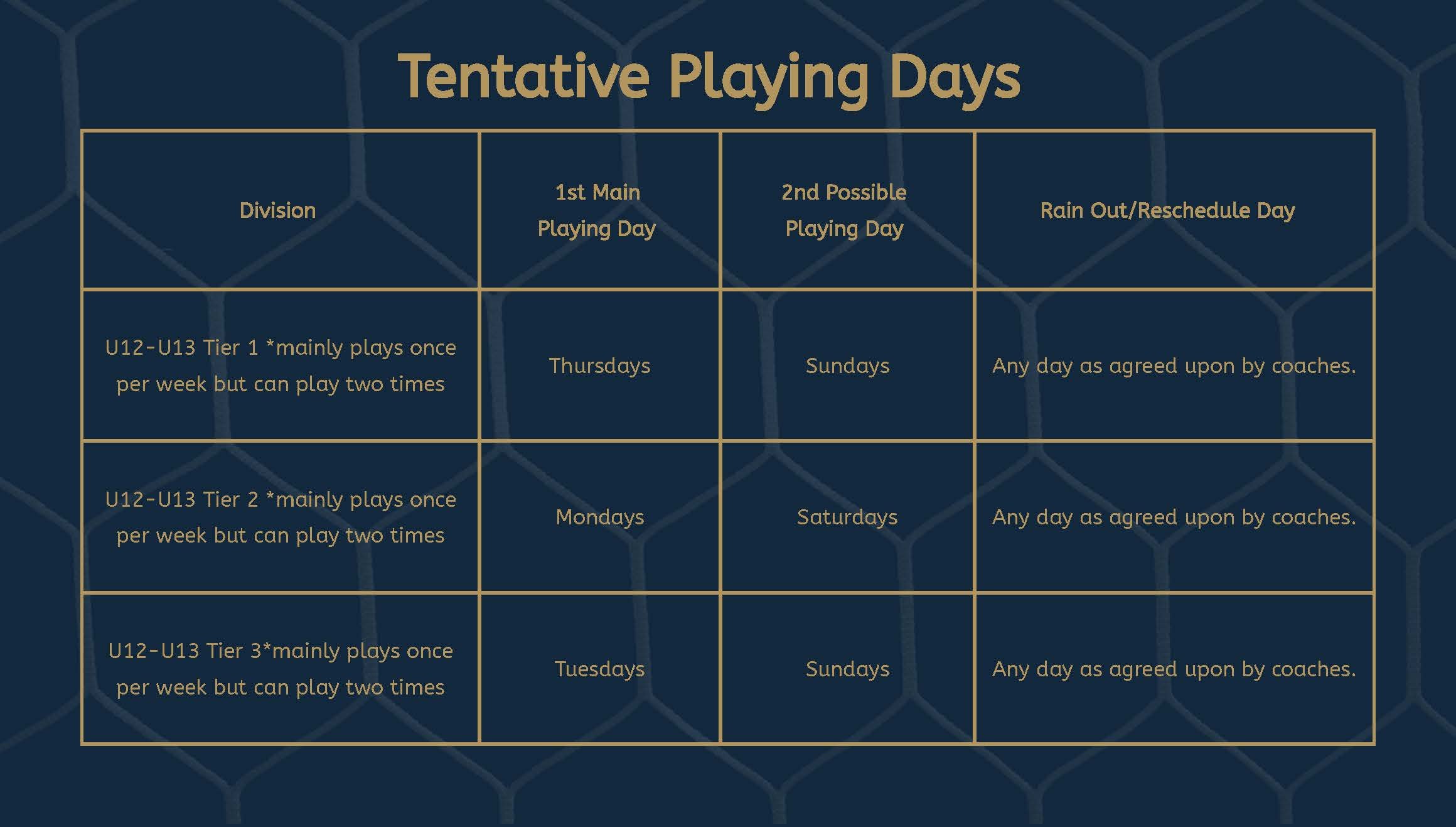 Tentative Playing Days

| Division | 1st Main Playing Day | 2nd Possible Playing Day | Rain Out/Reschedule Day |
|---|---|---|---|
| U12-U13 Tier 1 *mainly plays once per week but can play two times | Thursdays | Sundays | Any day as agreed upon by coaches. |
| U12-U13 Tier 2 *mainly plays once per week but can play two times | Mondays | Saturdays | Any day as agreed upon by coaches. |
| U12-U13 Tier 3*mainly plays once per week but can play two times | Tuesdays | Sundays | Any day as agreed upon by coaches. |